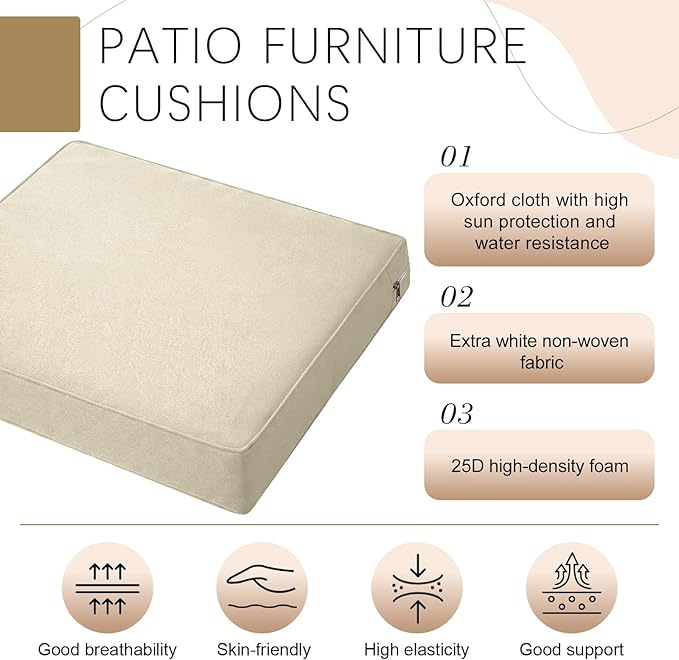 PATIO FURNITURE CUSHIONS

01

Oxford cloth with high sun protection and water resistance

02

Extra white non-woven fabric

03

25D high-density foam

Good breathability

Skin-friendly

High elasticity

Good support